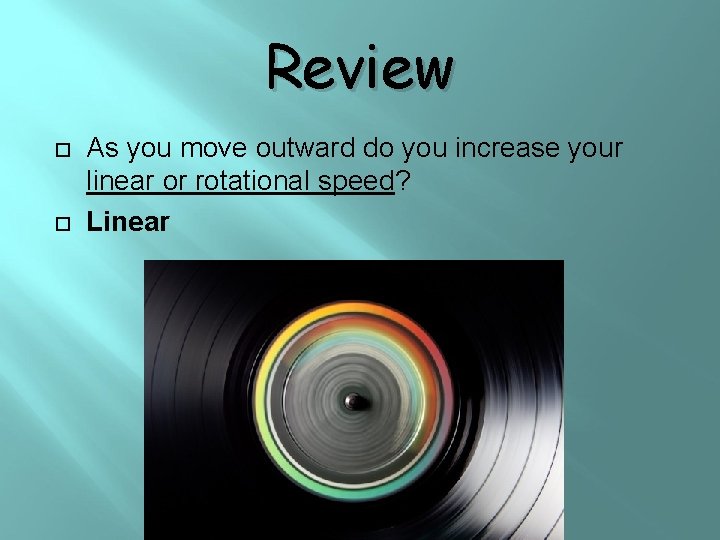 Review

As you move outward do you increase your linear or rotational speed?

Linear